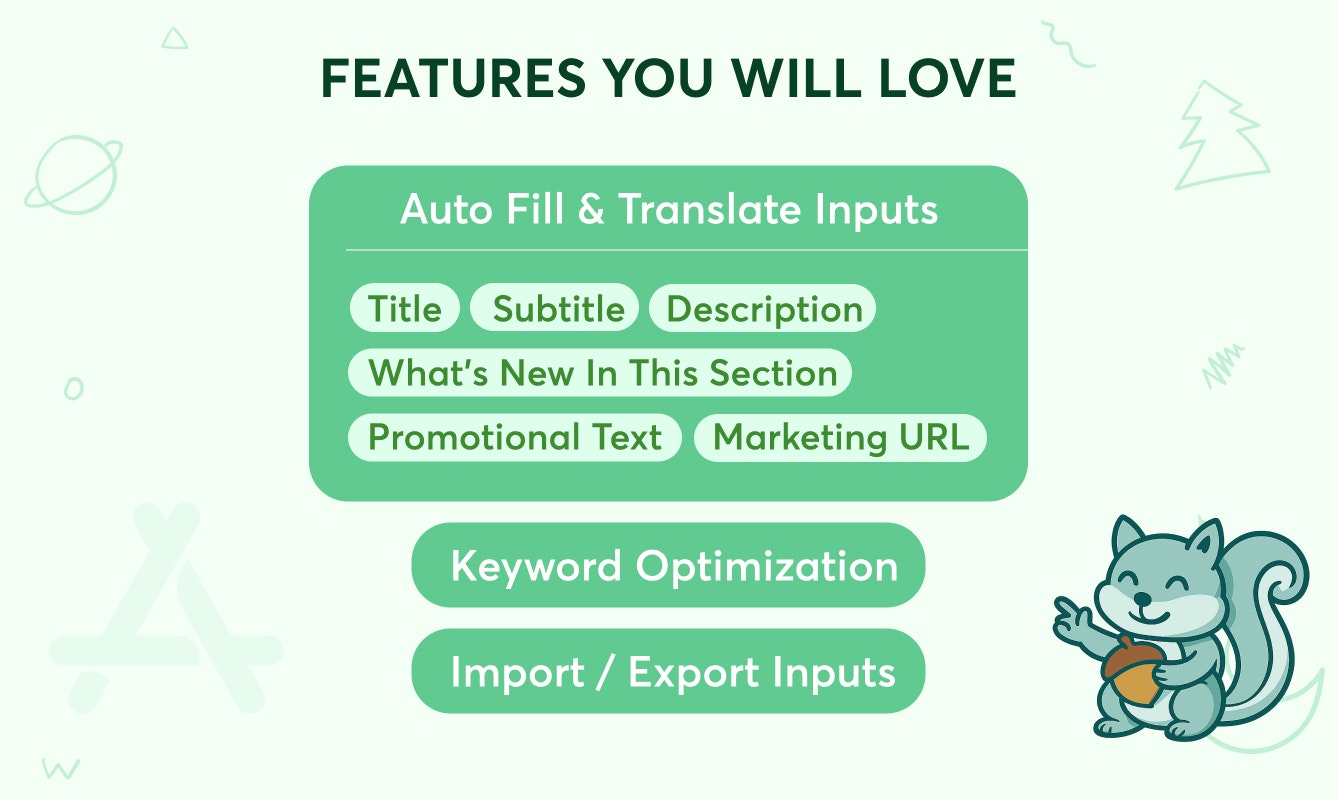 FEATURES YOU WILL LOVE

Auto Fill & Translate Inputs

Title Subtitle Description
What's New In This Section
Promotional Text Marketing URL

Keyword Optimization

Import / Export Inputs